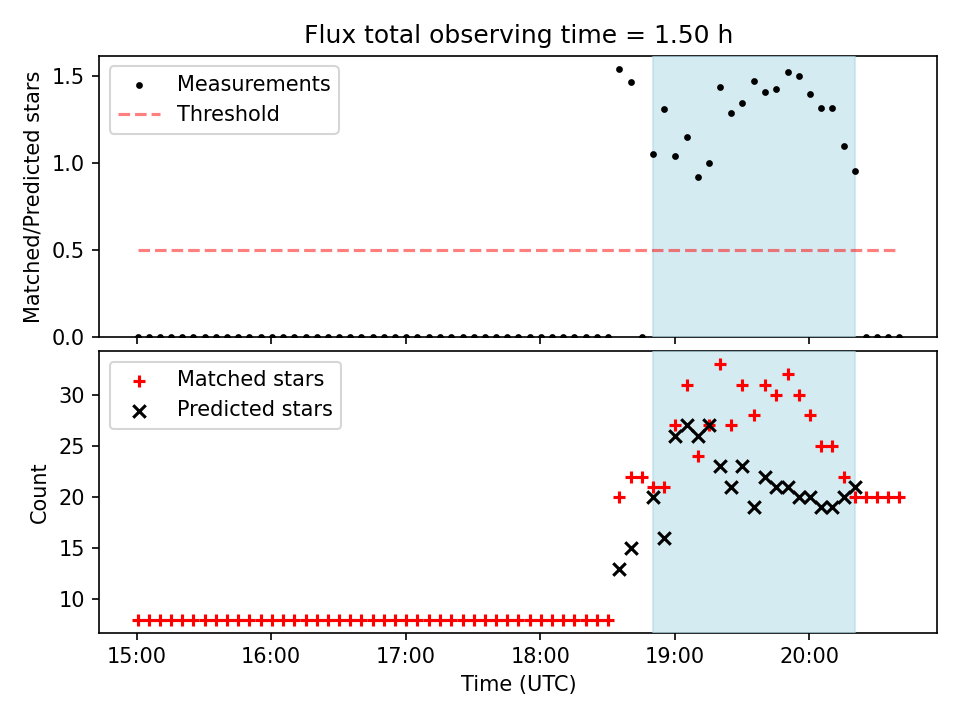 Flux total observing time = 1.50 h

Measurements
Threshold

Matched/Predicted stars

1.5
1.0
0.5
0.0

Matched stars
Predicted stars

Count

30
25
20
15
10

15:00
16:00
17:00
18:00
19:00
20:00

Time (UTC)